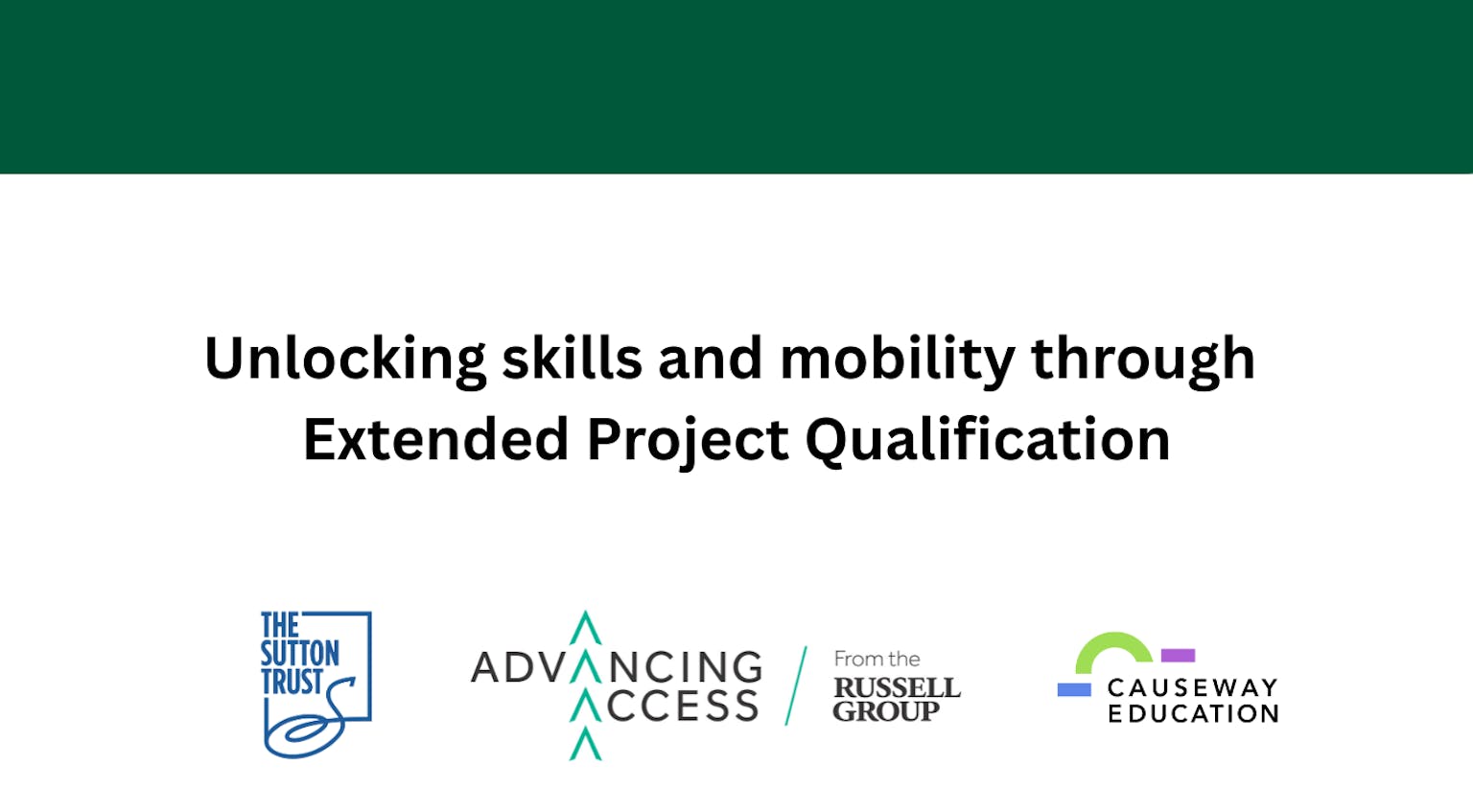 Unlocking skills and mobility through Extended Project Qualification

THE SUTTON TRUST

ADVANCING ACCESS

From the RUSSELL GROUP

CAUSEWAY EDUCATION